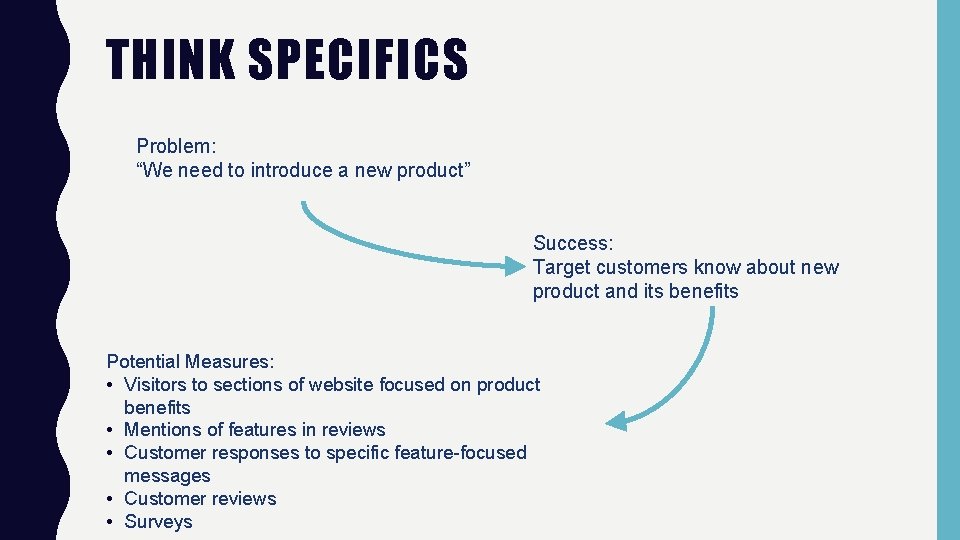 THINK SPECIFICS

Problem:
“We need to introduce a new product”

Success:
Target customers know about new product and its benefits

Potential Measures:
• Visitors to sections of website focused on product benefits
• Mentions of features in reviews
• Customer responses to specific feature-focused messages
• Customer reviews
• Surveys